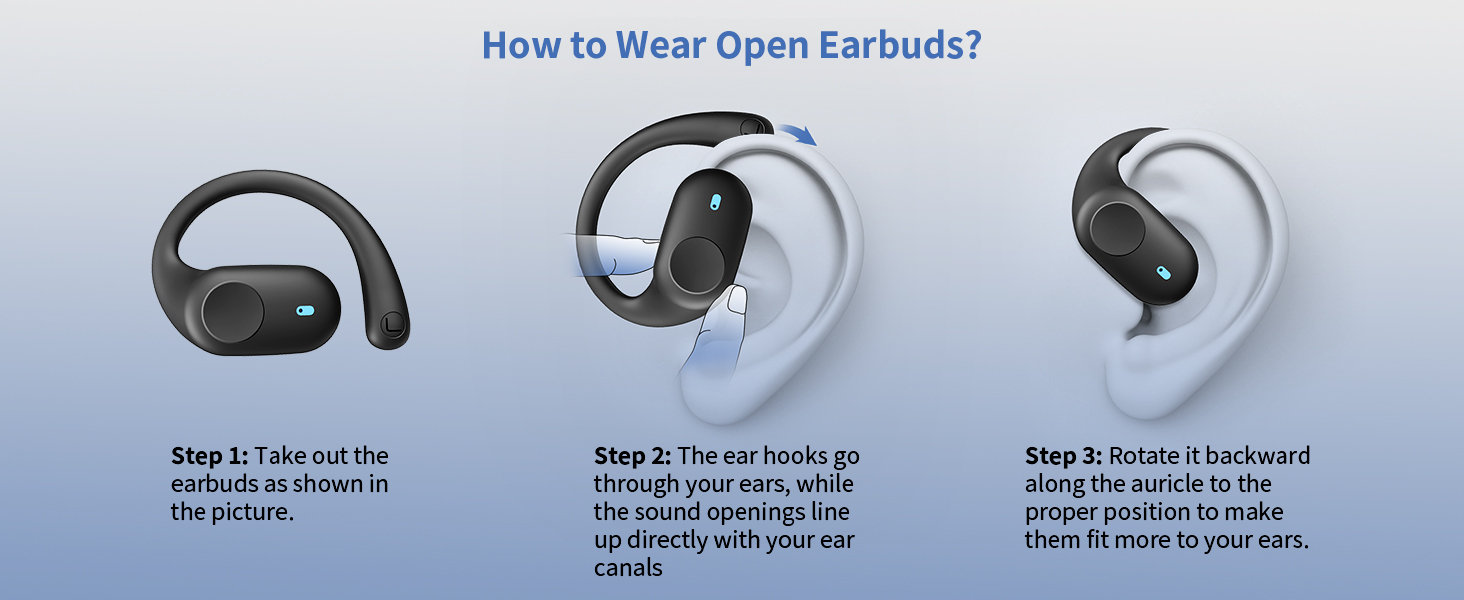 How to Wear Open Earbuds?

L

Step 1: Take out the earbuds as shown in the picture.

Step 2: The ear hooks go through your ears, while the sound openings line up directly with your ear canals

Step 3: Rotate it backward along the auricle to the proper position to make them fit more to your ears.